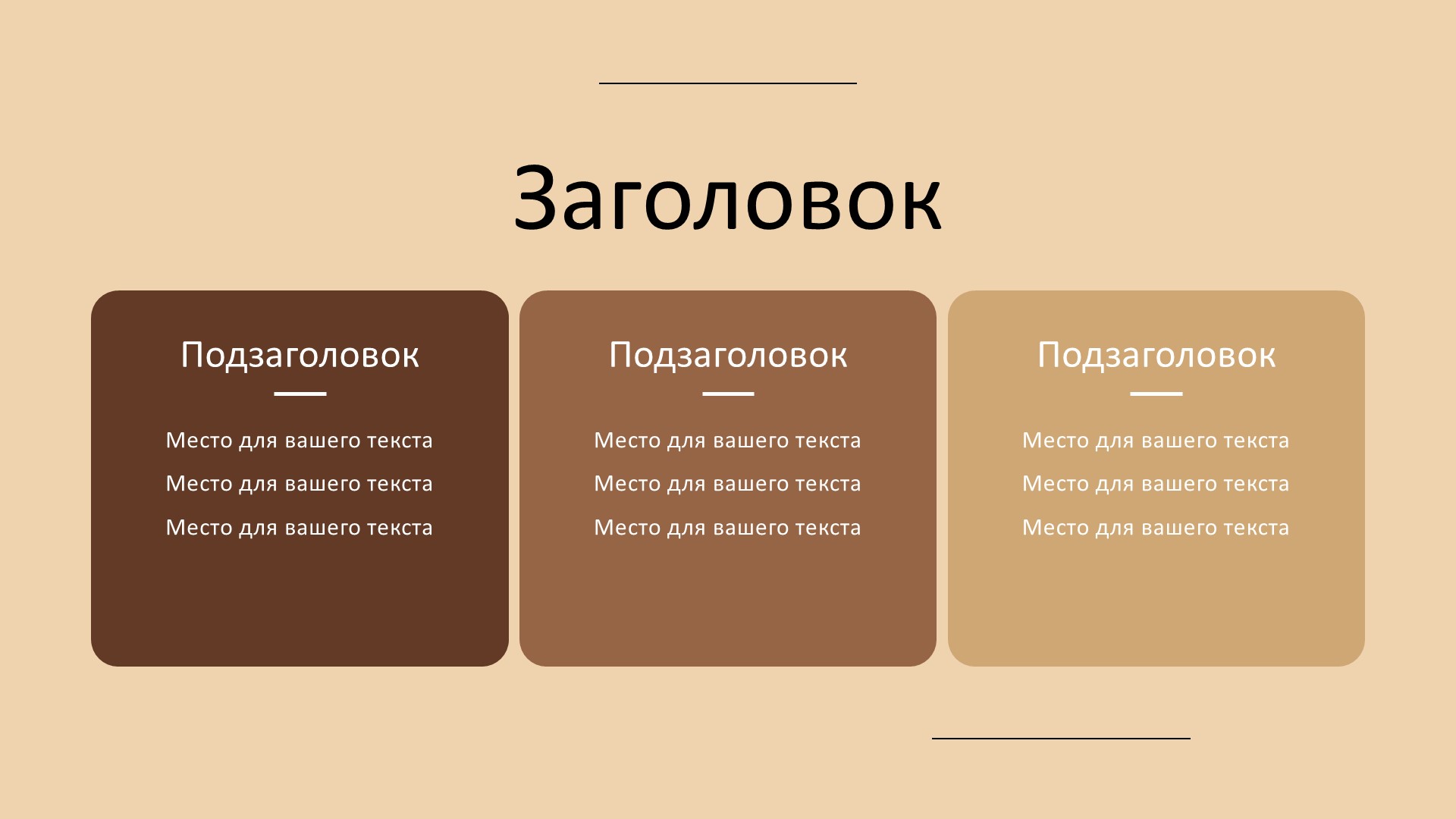 Заголовок

Подзаголовок

Место для вашего текста

Место для вашего текста

Место для вашего текста

Подзаголовок

Место для вашего текста

Место для вашего текста

Место для вашего текста

Подзаголовок

Место для вашего текста

Место для вашего текста

Место для вашего текста